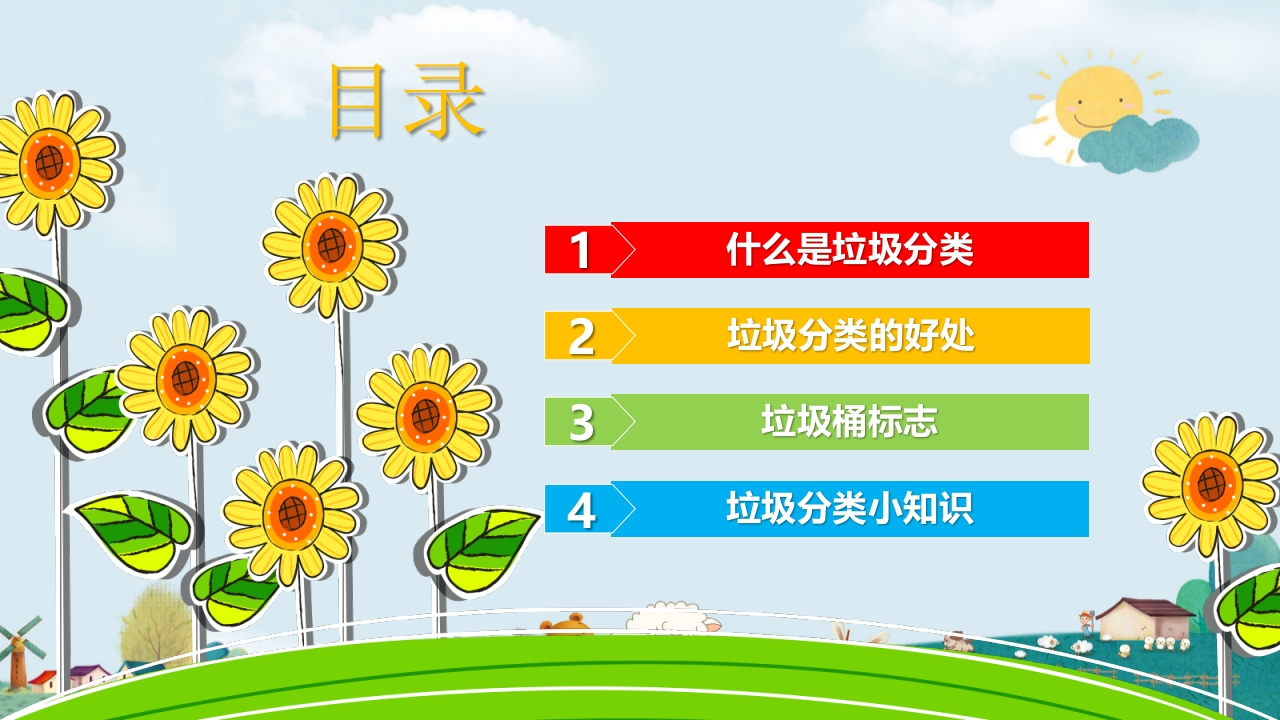 目录

1 什么是垃圾分类

2 垃圾分类的好处

3 垃圾桶标志

4 垃圾分类小知识